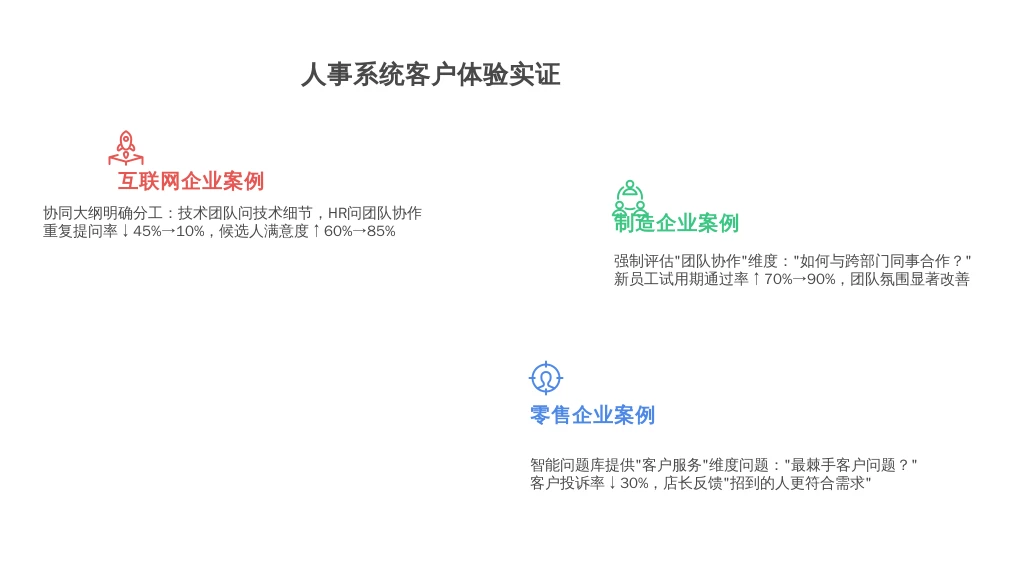 人事系统客户体验实证

互联网企业案例

协同大纲明确分工：技术团队问技术细节，HR问团队协作
重复提问率↓45%→10%，候选人满意度↑60%→85%

制造企业案例

强制评估"团队协作"维度："如何与跨部门同事合作？"
新员工试用期通过率↑70%→90%，团队氛围显著改善

零售企业案例

智能问题库提供"客户服务"维度问题："最棘手客户问题？"
客户投诉率↓30%，店长反馈"招到的人更符合需求"